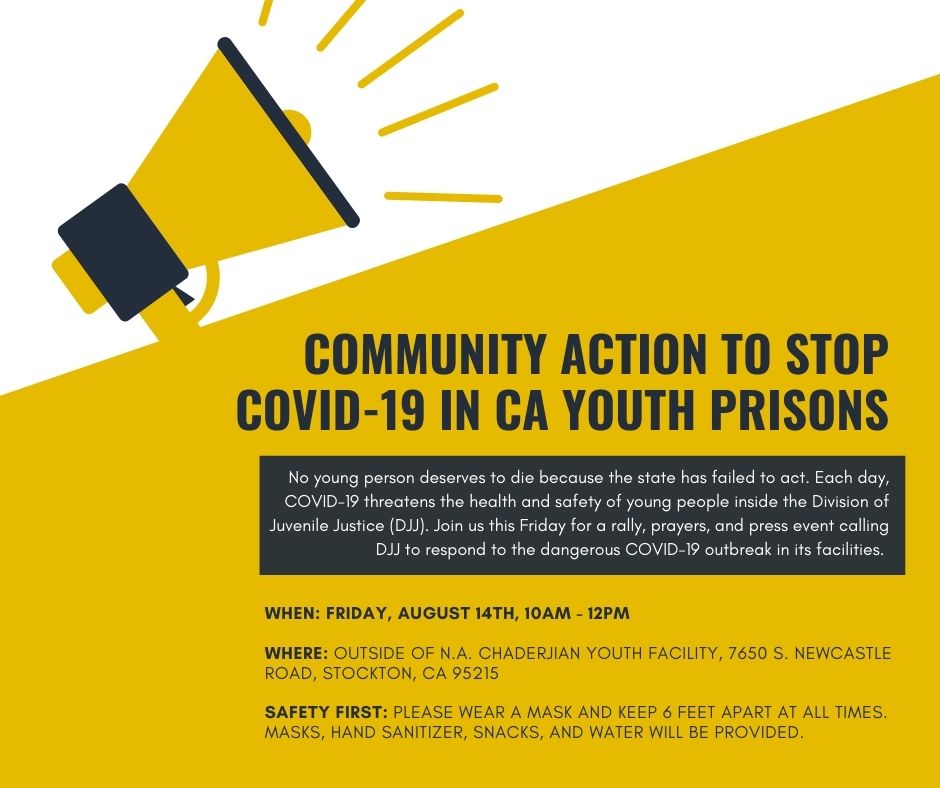 COMMUNITY ACTION TO STOP COVID-19 IN CA YOUTH PRISONS

No young person deserves to die because the state has failed to act. Each day, COVID-19 threatens the health and safety of young people inside the Division of Juvenile Justice (DJJ). Join us this Friday for a rally, prayers, and press event calling DJJ to respond to the dangerous COVID-19 outbreak in its facilities.

WHEN: FRIDAY, AUGUST 14TH, 10AM - 12PM

WHERE: OUTSIDE OF N.A. CHADERJIAN YOUTH FACILITY, 7650 S. NEWCASTLE ROAD, STOCKTON, CA 95215

SAFETY FIRST: PLEASE WEAR A MASK AND KEEP 6 FEET APART AT ALL TIMES. MASKS, HAND SANITIZER, SNACKS, AND WATER WILL BE PROVIDED.